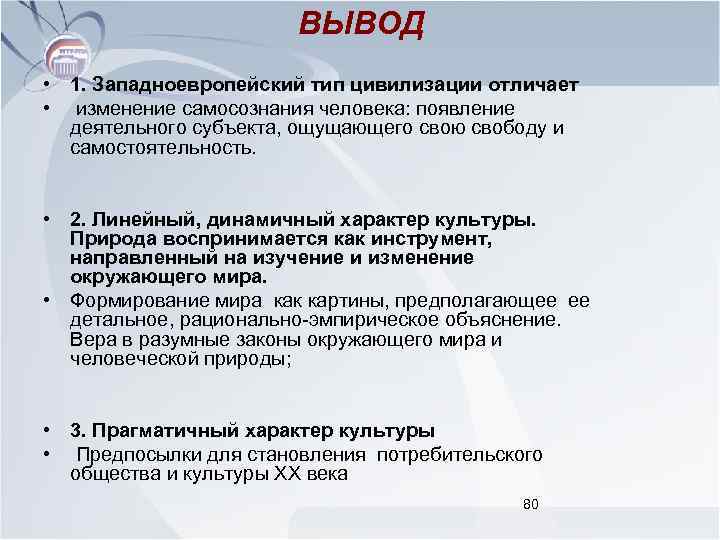 ВЫВОД

• 1. Западноевропейский тип цивилизации отличает
• изменение самосознания человека: появление деятельного субъекта, ощущающего свою свободу и самостоятельность.

• 2. Линейный, динамичный характер культуры. Природа воспринимается как инструмент, направленный на изучение и изменение окружающего мира.
• Формирование мира как картины, предполагающее ее детальное, рационально-эмпирическое объяснение. Вера в разумные законы окружающего мира и человеческой природы;

• 3. Прагматичный характер культуры
• Предпосылки для становления потребительского общества и культуры XX века

80